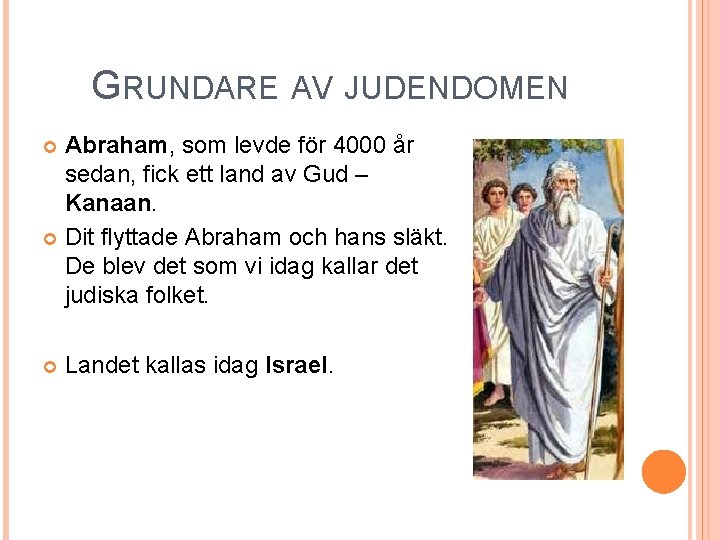 GRUNDARE AV JUDENDOMEN

Abraham, som levde för 4000 år sedan, fick ett land av Gud – Kanaan.

Dit flyttade Abraham och hans släkt. De blev det som vi idag kallar det judiska folket.

Landet kallas idag Israel.